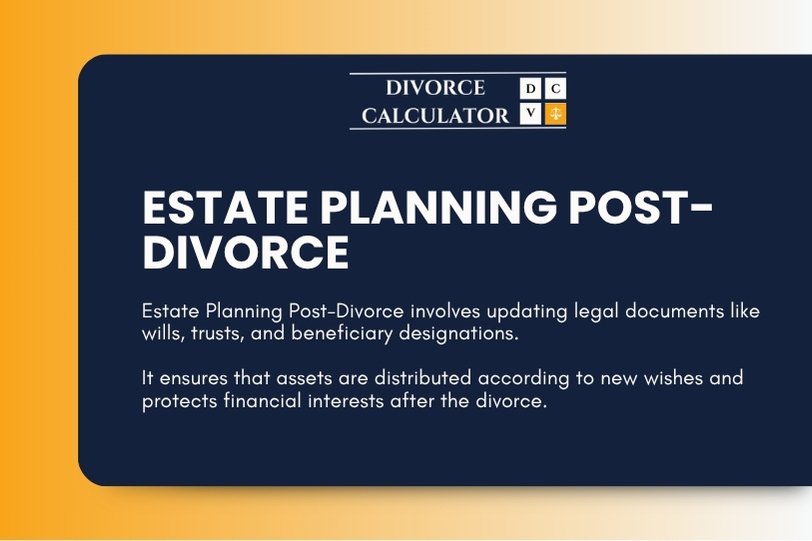 DIVORCE CALCULATOR

D C
V

ESTATE PLANNING POST-DIVORCE

Estate Planning Post-Divorce involves updating legal documents like wills, trusts, and beneficiary designations.

It ensures that assets are distributed according to new wishes and protects financial interests after the divorce.